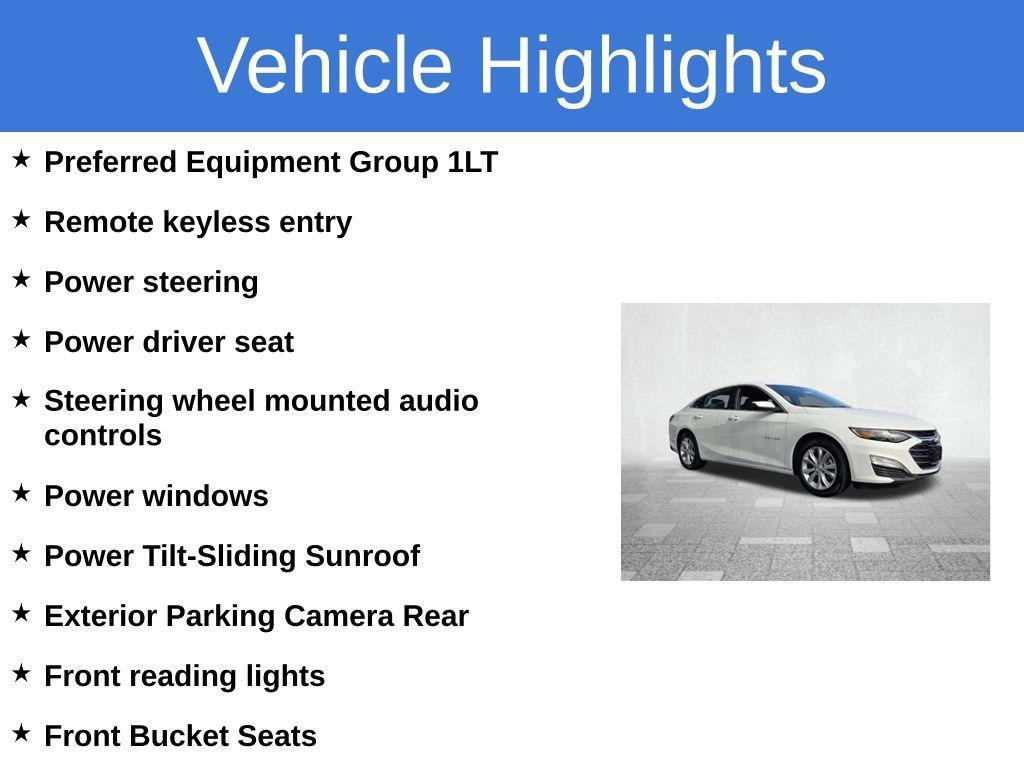 Vehicle Highlights

★ Preferred Equipment Group 1LT

★ Remote keyless entry

★ Power steering

★ Power driver seat

★ Steering wheel mounted audio controls

★ Power windows

★ Power Tilt-Sliding Sunroof

★ Exterior Parking Camera Rear

★ Front reading lights

★ Front Bucket Seats